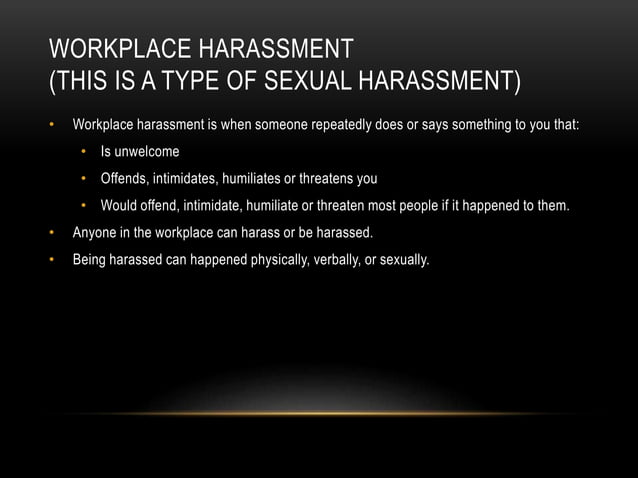 WORKPLACE HARASSMENT
(THIS IS A TYPE OF SEXUAL HARASSMENT)

• Workplace harassment is when someone repeatedly does or says something to you that:
  • Is unwelcome
  • Offends, intimidates, humiliates or threatens you
  • Would offend, intimidate, humiliate or threaten most people if it happened to them.
• Anyone in the workplace can harass or be harassed.
• Being harassed can happened physically, verbally, or sexually.